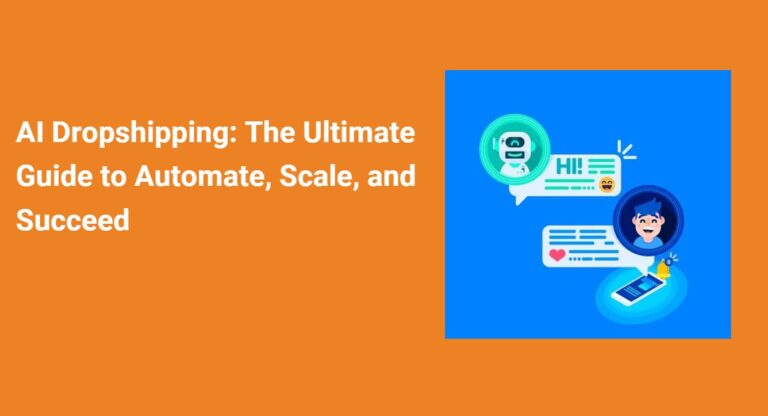 AI Dropshipping: The Ultimate Guide to Automate, Scale, and Succeed

HI!